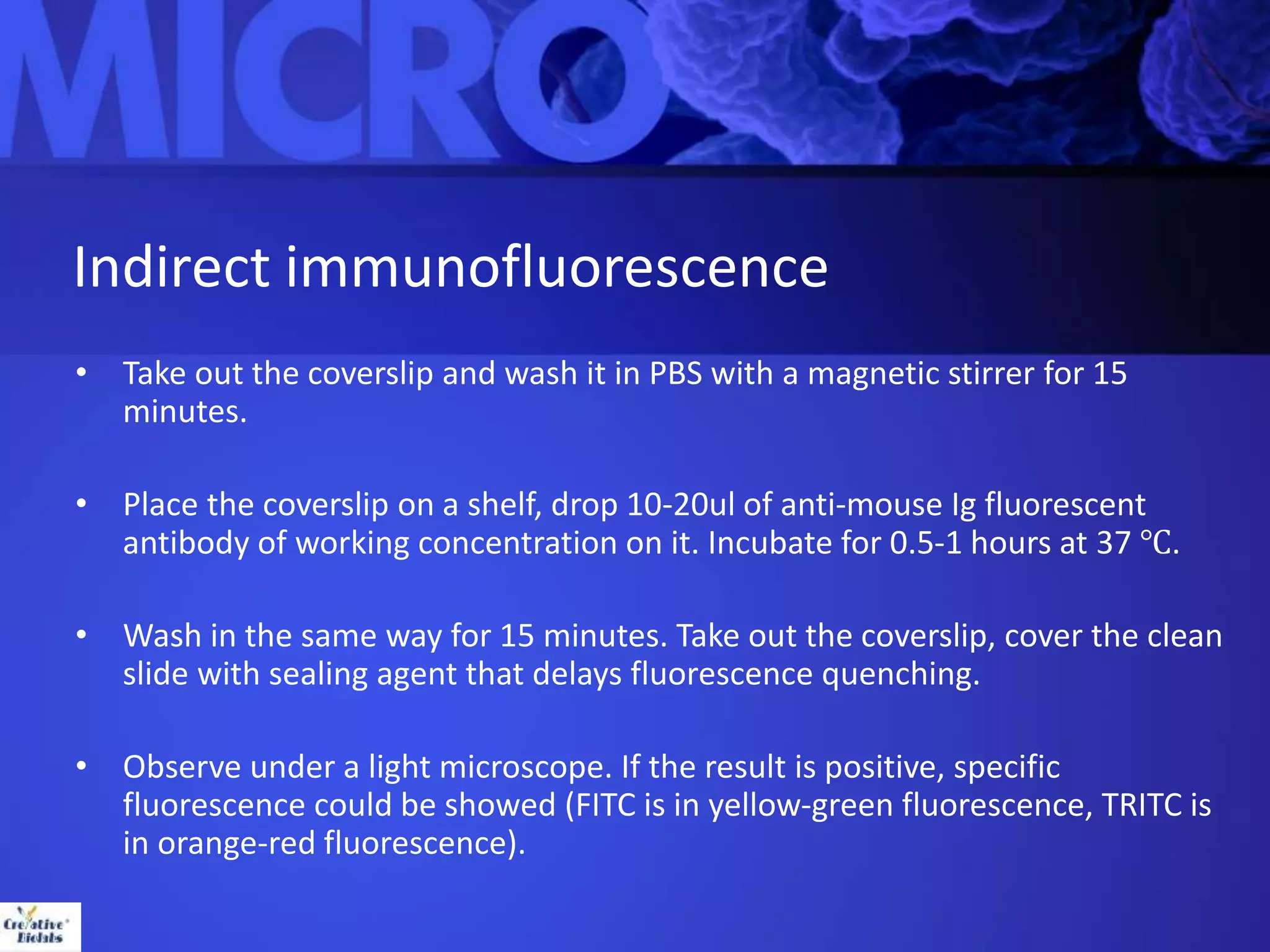 MICRO

Indirect immunofluorescence

• Take out the coverslip and wash it in PBS with a magnetic stirrer for 15 minutes.

• Place the coverslip on a shelf, drop 10-20ul of anti-mouse Ig fluorescent antibody of working concentration on it. Incubate for 0.5-1 hours at 37 ℃.

• Wash in the same way for 15 minutes. Take out the coverslip, cover the clean slide with sealing agent that delays fluorescence quenching.

• Observe under a light microscope. If the result is positive, specific fluorescence could be showed (FITC is in yellow-green fluorescence, TRITC is in orange-red fluorescence).

Creative Biolabs